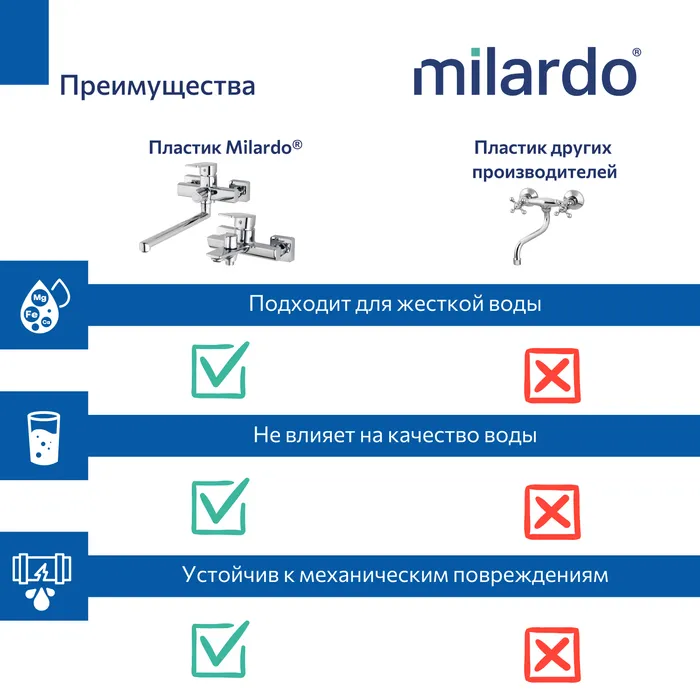 Преимущества

milardo®

Пластик Milardo®

Пластик других производителей

Mg
Fe
Ca

Подходит для жесткой воды

Не влияет на качество воды

Устойчив к механическим повреждениям